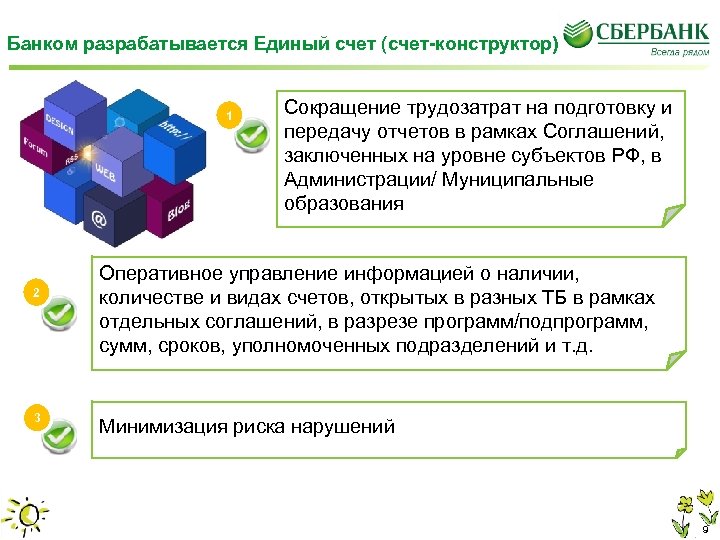 Банком разрабатывается Единый счет (счет-конструктор)

СБЕРБАНК
Всегда рядом

DESIGN
http://
Forum
RSS
WEB
@
Blog

1

Сокращение трудозатрат на подготовку и передачу отчетов в рамках Соглашений, заключенных на уровне субъектов РФ, в Администрации/ Муниципальные образования

2

Оперативное управление информацией о наличии, количестве и видах счетов, открытых в разных ТБ в рамках отдельных соглашений, в разрезе программ/подпрограмм, сумм, сроков, уполномоченных подразделений и т.д.

3

Минимизация риска нарушений

9